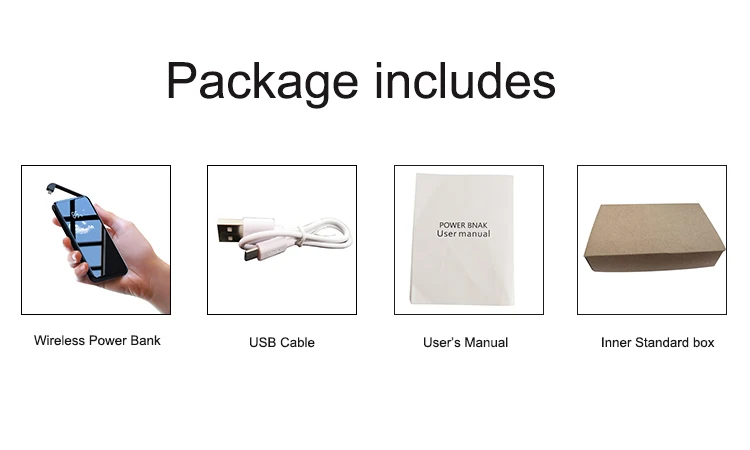 Package includes

Wireless Power Bank

USB Cable

POWER BNAK
User manual

User's Manual

Inner Standard box